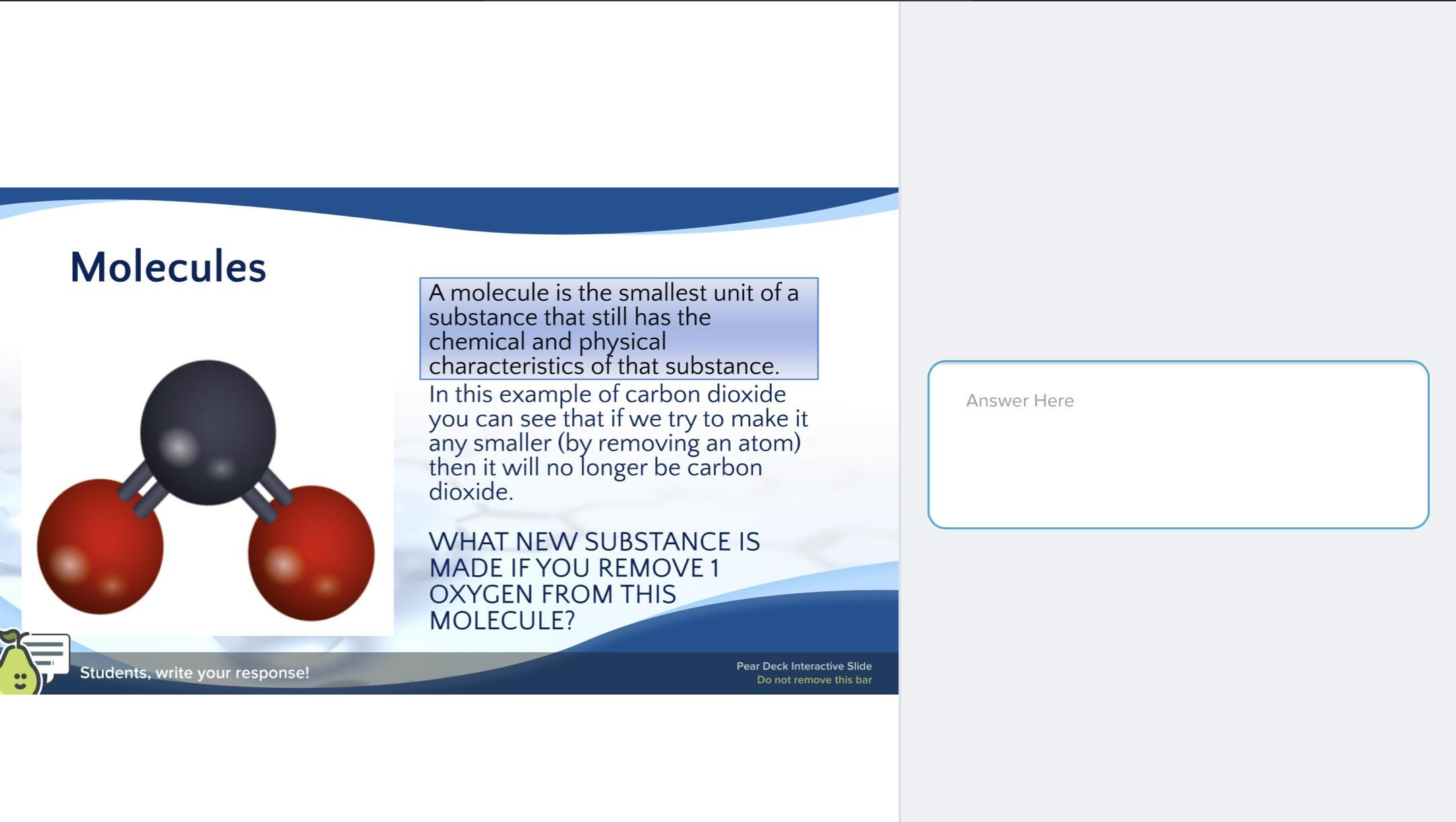 Molecules

A molecule is the smallest unit of a substance that still has the chemical and physical characteristics of that substance.

In this example of carbon dioxide you can see that if we try to make it any smaller (by removing an atom) then it will no longer be carbon dioxide.

WHAT NEW SUBSTANCE IS MADE IF YOU REMOVE 1 OXYGEN FROM THIS MOLECULE?

Students, write your response!

Pear Deck Interactive Slide
Do not remove this bar

Answer Here